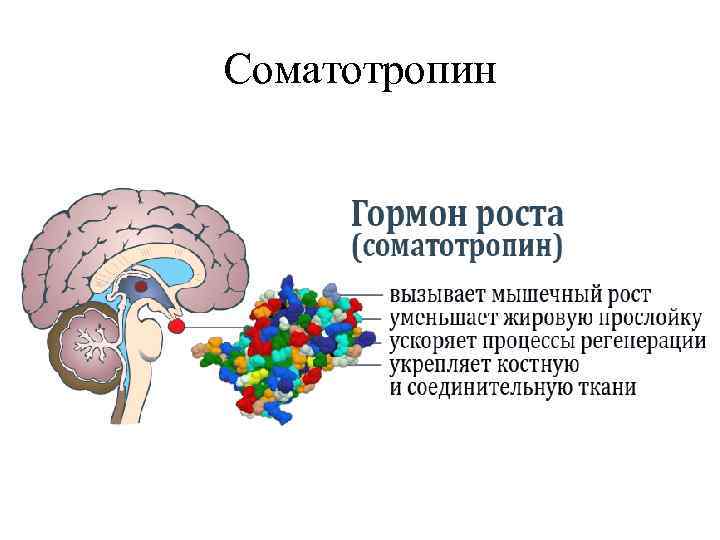 Соматотропин

Гормон роста
(соматотропин)

вызывает мышечный рост
уменьшает жировую прослойку
ускоряет процессы регенерации
укрепляет костную
и соединительную ткани